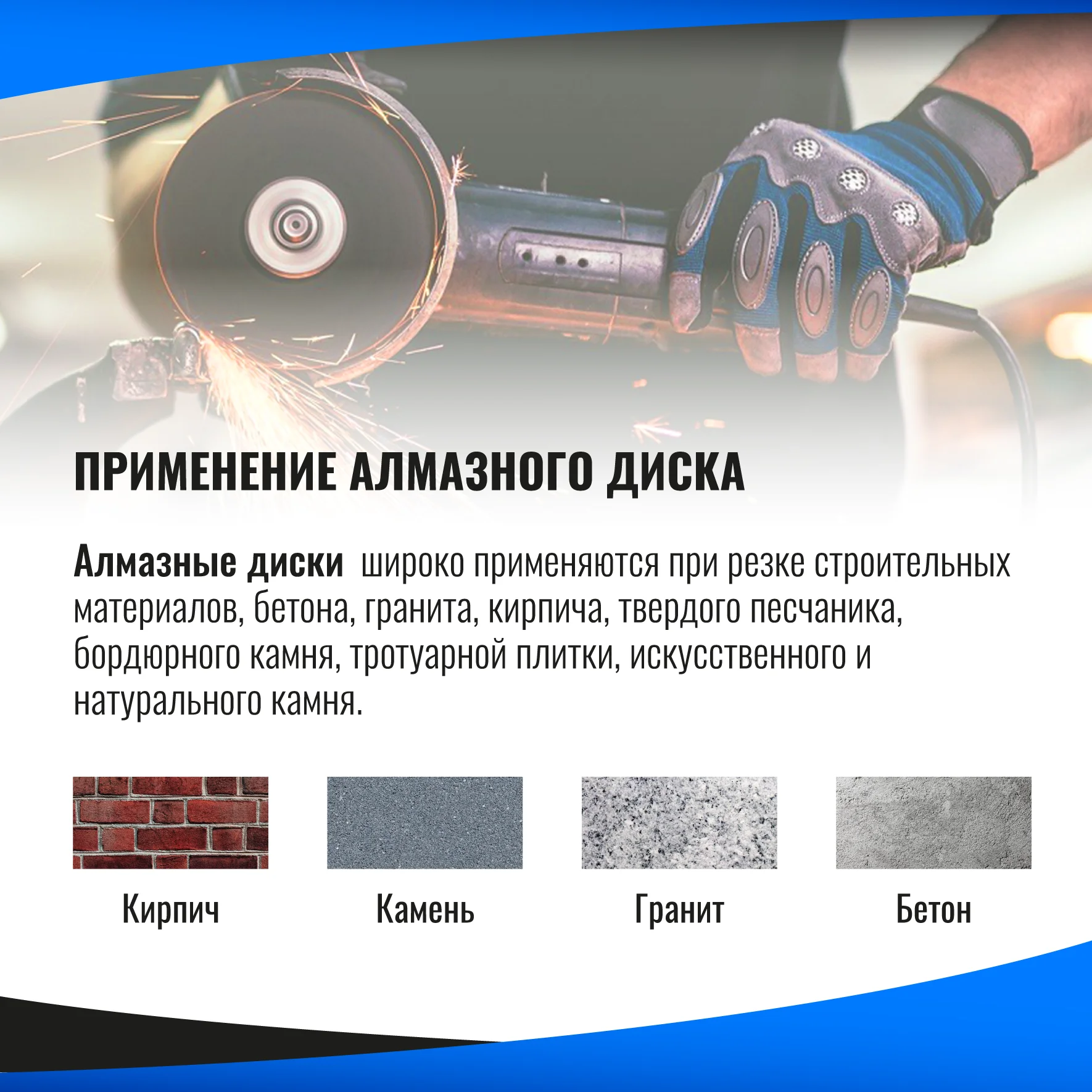 ПРИМЕНЕНИЕ АЛМАЗНОГО ДИСКА

Алмазные диски широко применяются при резке строительных материалов, бетона, гранита, кирпича, твердого песчаника, бордюрного камня, тротуарной плитки, искусственного и натурального камня.

Кирпич

Камень

Гранит

Бетон